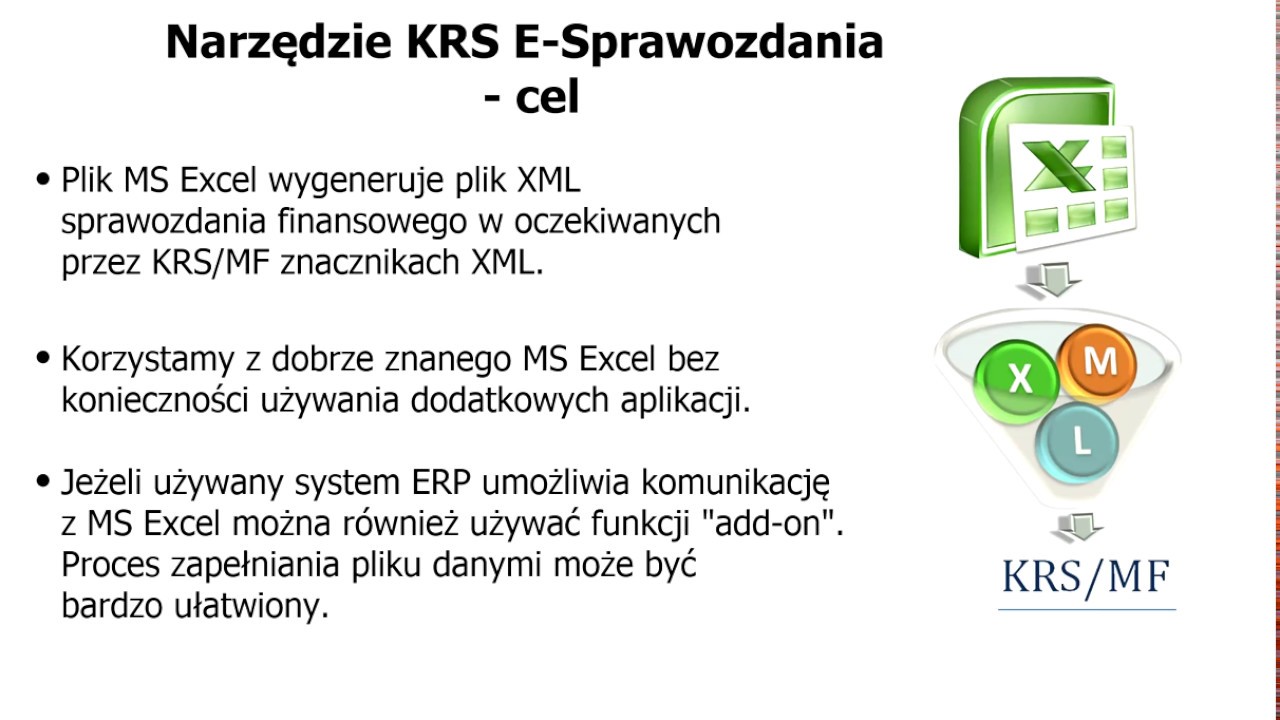 Narzędzie KRS E-Sprawozdania - cel

• Plik MS Excel wygeneruje plik XML sprawozdania finansowego w oczekiwanych przez KRS/MF znacznikach XML.

• Korzystamy z dobrze znanego MS Excel bez konieczności używania dodatkowych aplikacji.

• Jeżeli używany system ERP umożliwia komunikację z MS Excel można również używać funkcji "add-on". Proces zapełniania pliku danymi może być bardzo ułatwiony.

X

X

M

L

KRS/MF